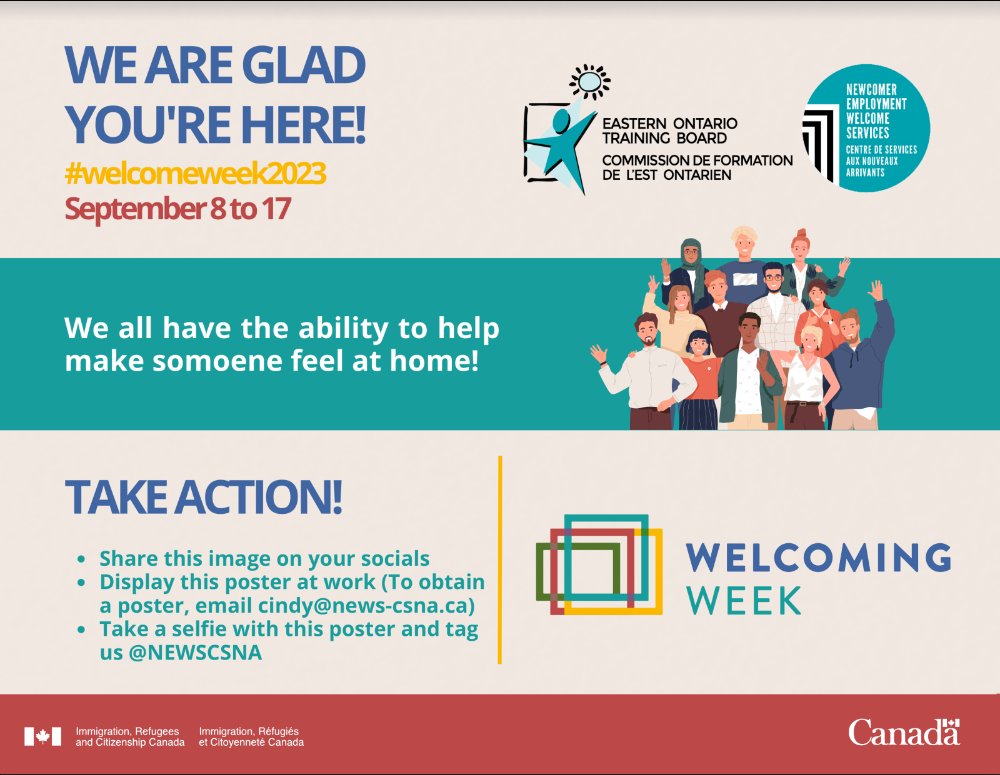 WE ARE GLAD YOU'RE HERE!
#welcomeweek2023
September 8 to 17

EASTERN ONTARIO TRAINING BOARD
COMMISSION DE FORMATION DE L'EST ONTARIEN

NEWCOMER EMPLOYMENT WELCOME SERVICES
CENTRE DE SERVICES AUX NOUVEAUX ARRIVANTS

We all have the ability to help make somoene feel at home!

TAKE ACTION!

• Share this image on your socials
• Display this poster at work (To obtain a poster, email cindy@news-csna.ca)
• Take a selfie with this poster and tag us @NEWSCSNA

WELCOMING WEEK

Immigration, Refugees and Citizenship Canada
Immigration, Réfugiés et Citoyenneté Canada

Canada